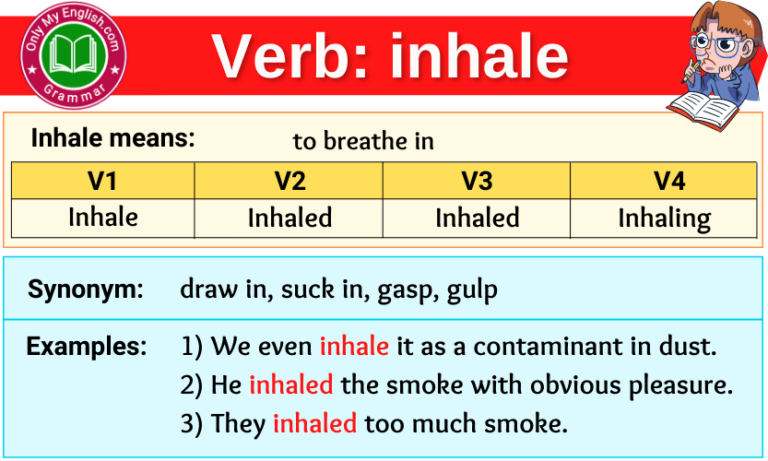 Only My English.com
Grammar

Verb: inhale

Inhale means: to breathe in

| V1 | V2 | V3 | V4 |
|---|---|---|---|
| Inhale | Inhaled | Inhaled | Inhaling |

Synonym: draw in, suck in, gasp, gulp

Examples: 1) We even inhale it as a contaminant in dust.
2) He inhaled the smoke with obvious pleasure.
3) They inhaled too much smoke.